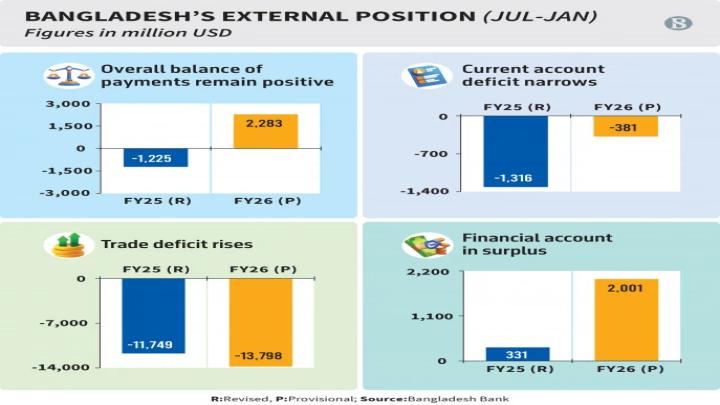 BANGLADESH'S EXTERNAL POSITION (JUL-JAN)
Figures in million USD

Overall balance of payments remain positive

3,000
1,500
0
-1,500
-3,000
-1,225
2,283
FY25 (R)
FY26 (P)

Current account deficit narrows

FY25 (R)
FY26 (P)
0
-700
-1,400
-1,316
-381

Trade deficit rises

FY25 (R)
FY26 (P)
0
-7,000
-14,000
-11,749
-13,798

Financial account in surplus

2,200
1,100
0
331
2,001
FY25 (R)
FY26 (P)

R:Revised, P:Provisional; Source:Bangladesh Bank